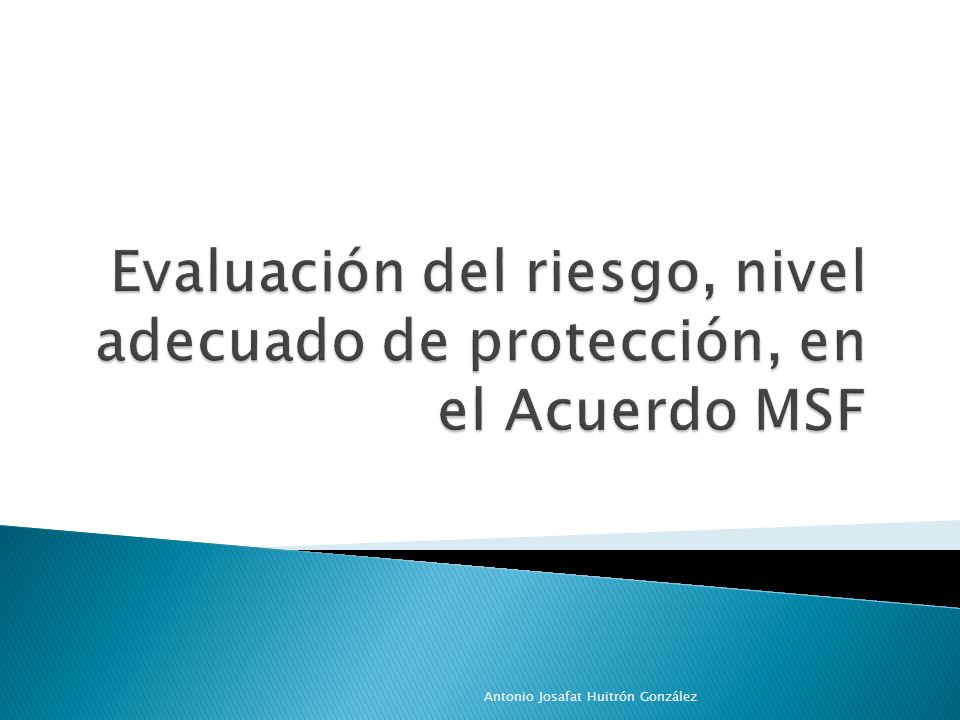 Evaluación del riesgo, nivel adecuado de protección, en el Acuerdo MSF

Antonio Josafat Huitrón González